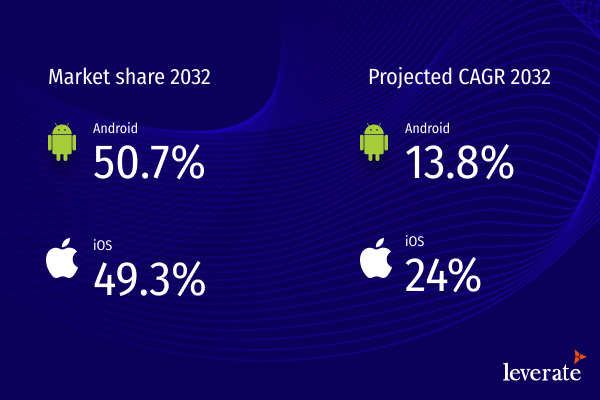 Market share 2032

Android
50.7%

iOS
49.3%

Projected CAGR 2032

Android
13.8%

iOS
24%

leverate